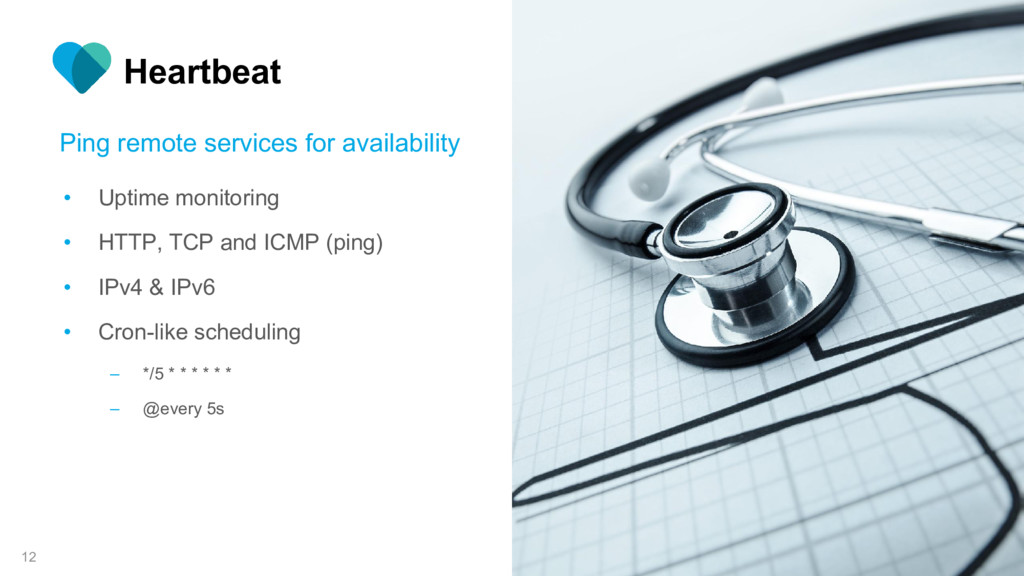 Heartbeat

Ping remote services for availability

• Uptime monitoring

• HTTP, TCP and ICMP (ping)

• IPv4 & IPv6

• Cron-like scheduling

– */5 * * * * * *

– @every 5s

12